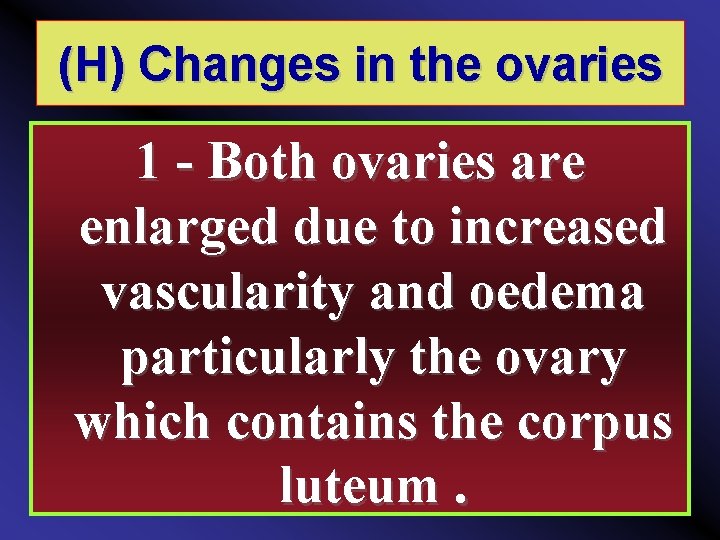 (H) Changes in the ovaries

1 - Both ovaries are enlarged due to increased vascularity and oedema particularly the ovary which contains the corpus luteum .